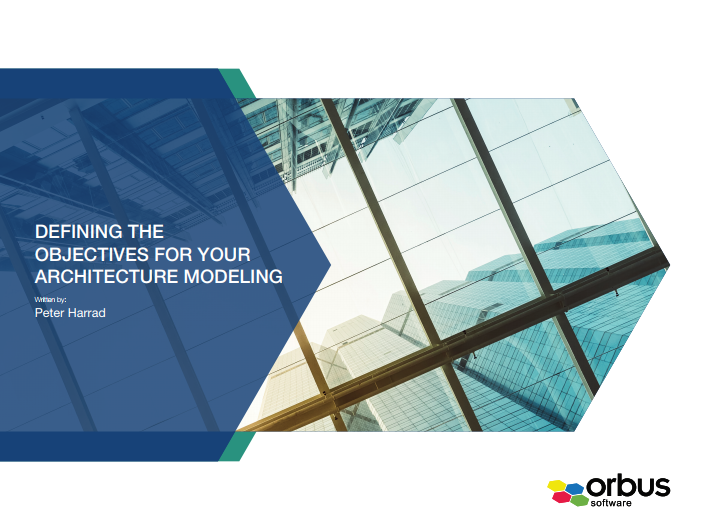 DEFINING THE OBJECTIVES FOR YOUR ARCHITECTURE MODELING

Written by:
Peter Harrad

orbus
software